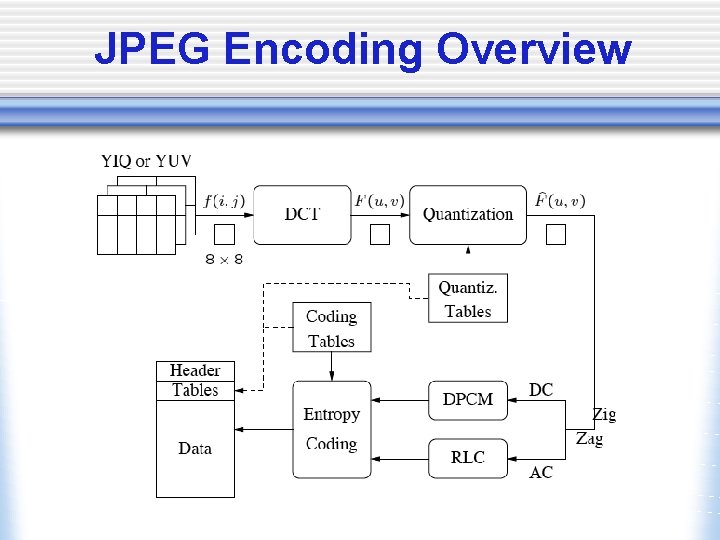 JPEG Encoding Overview

YIQ or YUV

$f(i,j)$

$8 \times 8$

DCT

$F(u,v)$

Quantization

$\hat{F}(u,v)$

Quantiz. Tables

Coding Tables

Header

Tables

Data

Entropy Coding

DPCM

RLC

DC

AC

Zig

Zag